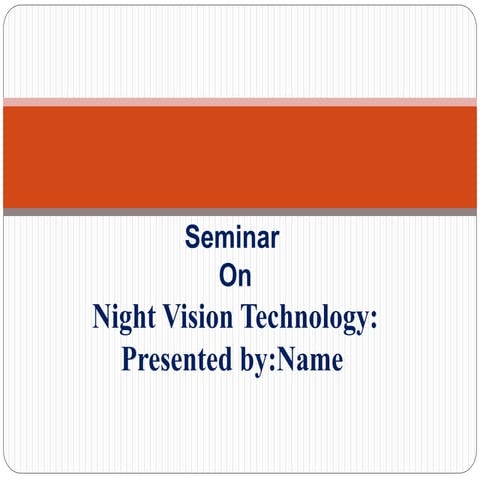 Seminar
On
Night Vision Technology:
Presented by:Name